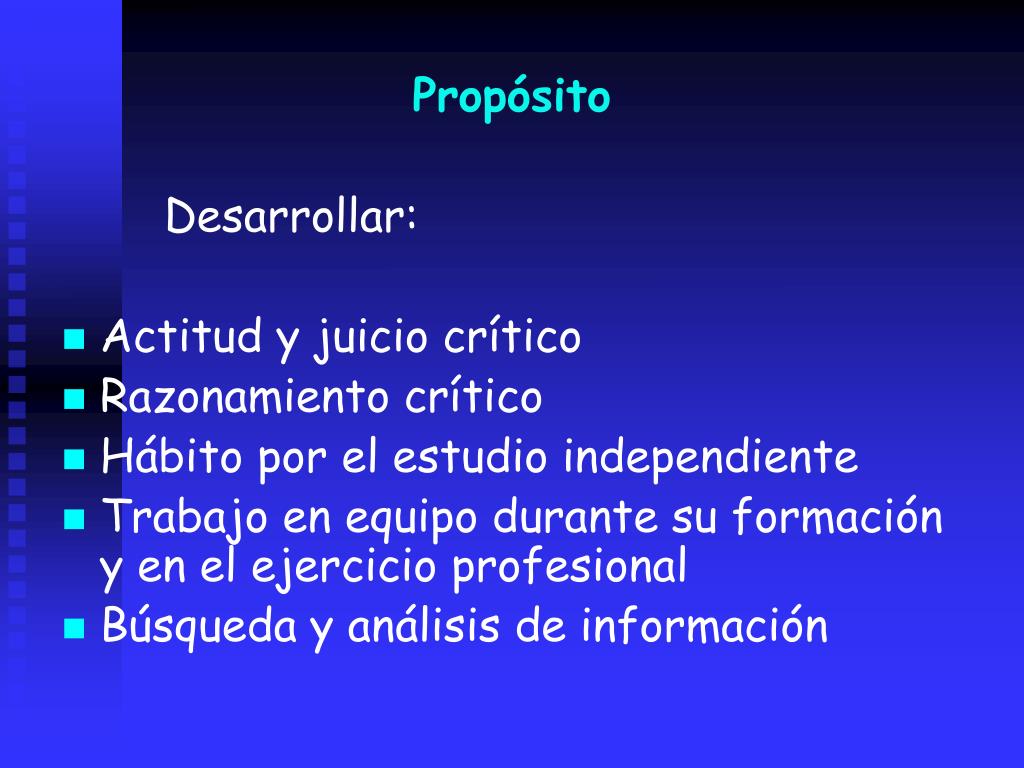 Propósito

Desarrollar:

- Actitud y juicio crítico
- Razonamiento crítico
- Hábito por el estudio independiente
- Trabajo en equipo durante su formación y en el ejercicio profesional
- Búsqueda y análisis de información